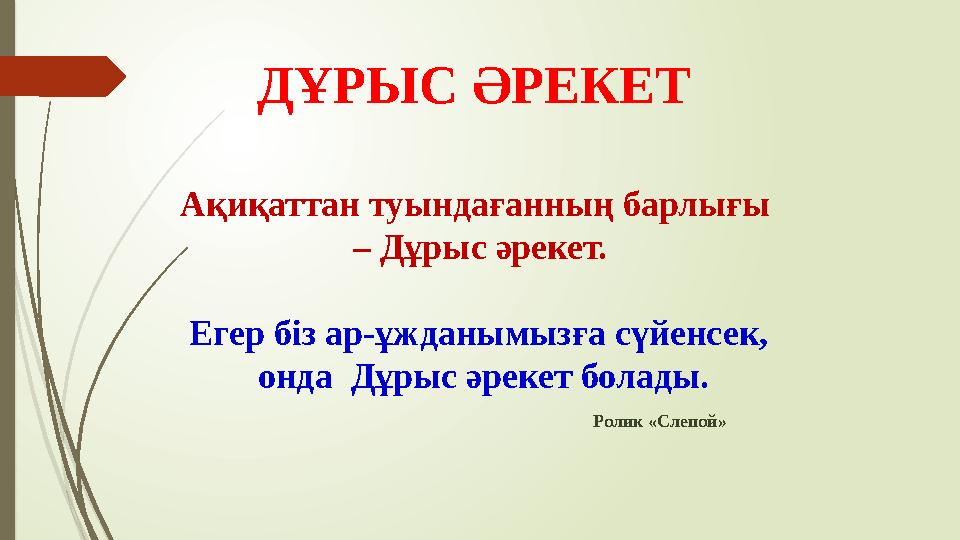 ДҰРЫС ӘРЕКЕТ

Ақиқаттан туындағанның барлығы – Дұрыс әрекет.

Егер біз ар-ұжданымызға сүйенсек, онда Дұрыс әрекет болады.

Ролик «Слепой»